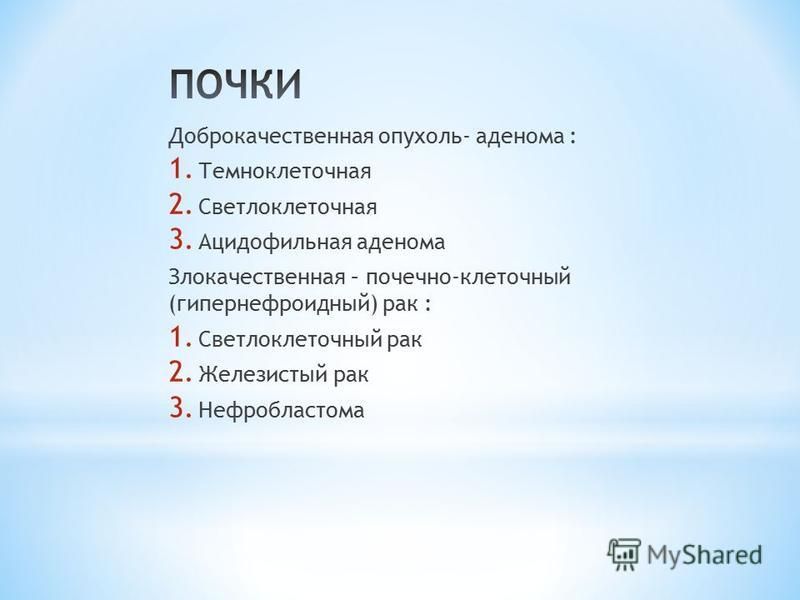 ПОЧКИ

Доброкачественная опухоль- аденома :

1. Темноклеточная
2. Светлоклеточная
3. Ацидофильная аденома

Злокачественная – почечно-клеточный (гипернефроидный) рак :

1. Светлоклеточный рак
2. Железистый рак
3. Нефробластома

MyShared